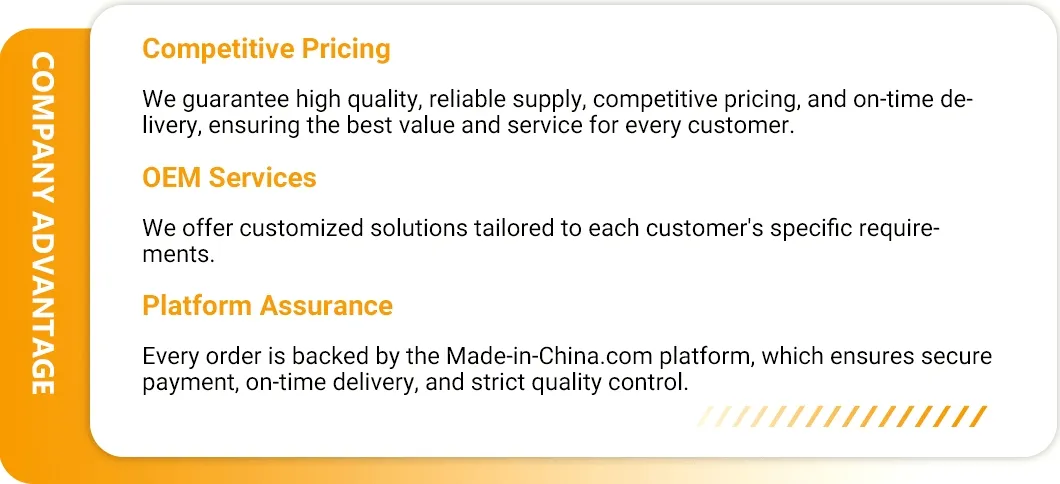 COMPANY ADVANTAGE

Competitive Pricing

We guarantee high quality, reliable supply, competitive pricing, and on-time delivery, ensuring the best value and service for every customer.

OEM Services

We offer customized solutions tailored to each customer's specific requirements.

Platform Assurance

Every order is backed by the Made-in-China.com platform, which ensures secure payment, on-time delivery, and strict quality control.